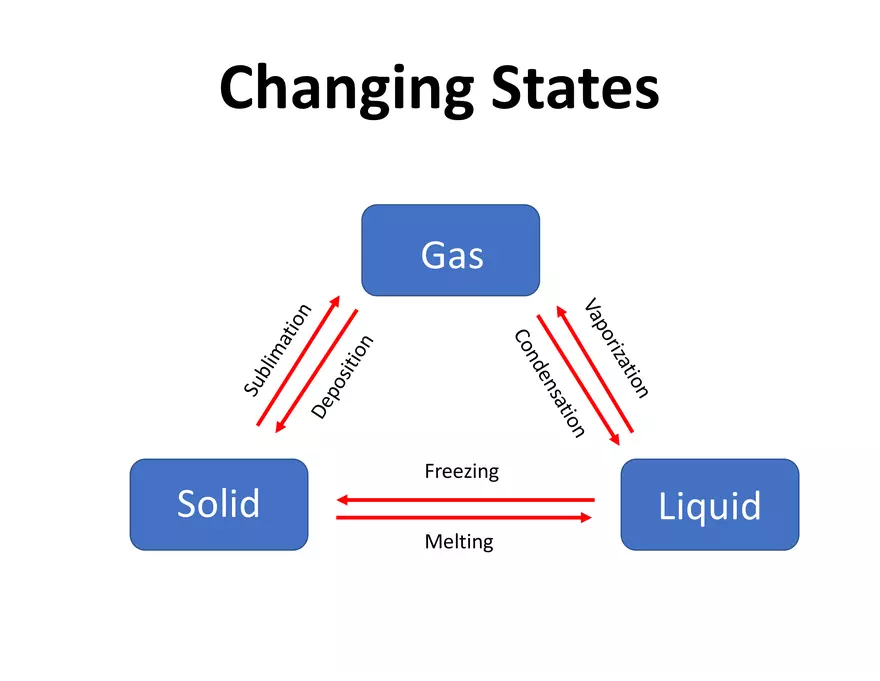 Changing States

Gas

Sublimation

Deposition

Condensation

Vaporization

Solid

Freezing

Melting

Liquid